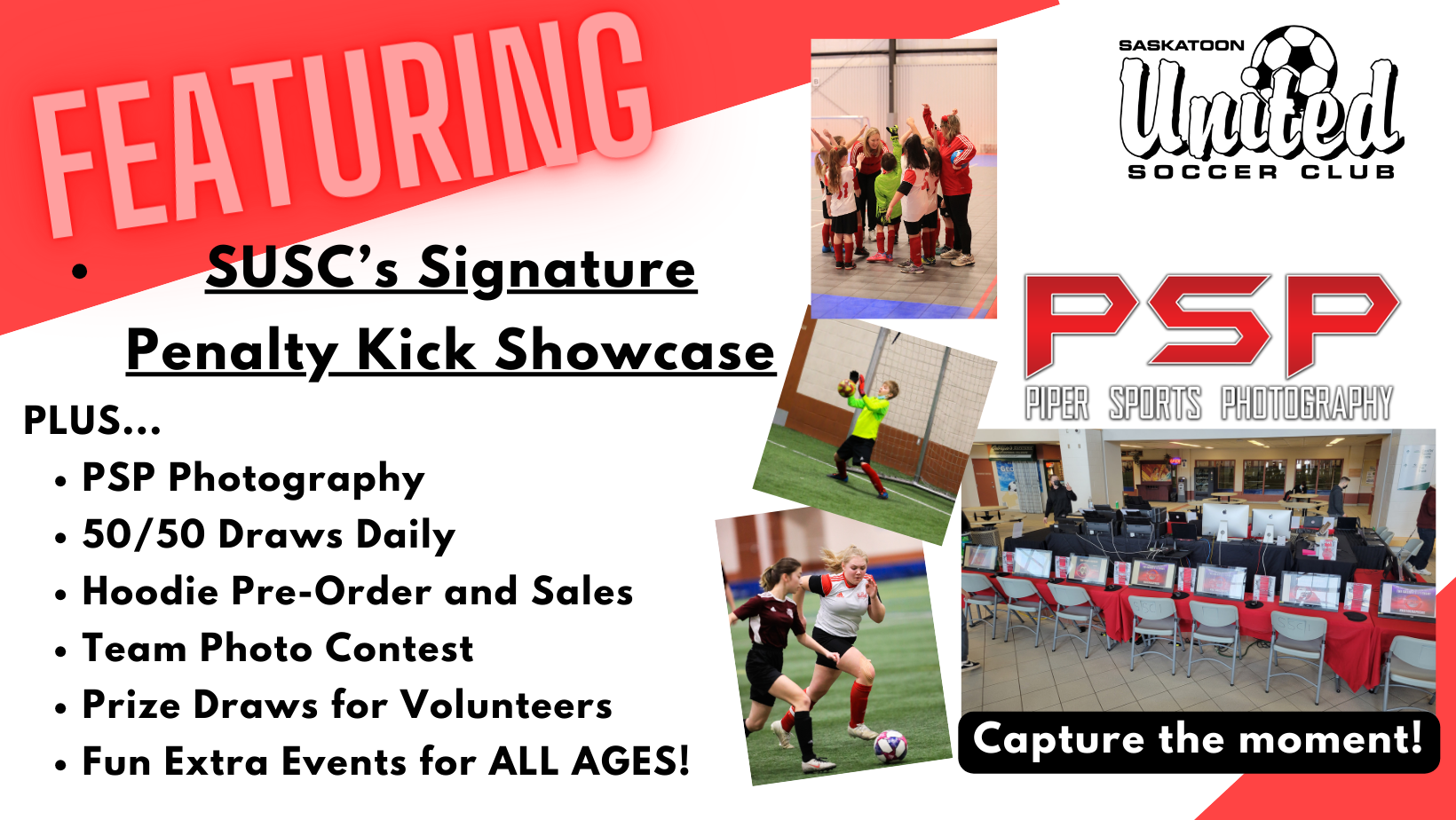 FEATURING

• SUSC's Signature Penalty Kick Showcase

PLUS...
• PSP Photography
• 50/50 Draws Daily
• Hoodie Pre-Order and Sales
• Team Photo Contest
• Prize Draws for Volunteers
• Fun Extra Events for ALL AGES!

SASKATOON United SOCCER CLUB

PSP PIPER SPORTS PHOTOGRAPHY

Capture the moment!